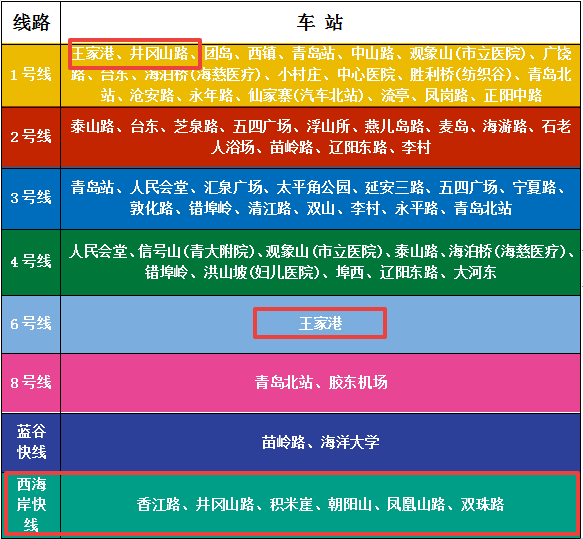 | 线路 | 车 站 |
|---|---|
| 1号线 | 王家港、井冈山路、团岛、西镇、青岛站、中山路、观象山(市立医院)、广饶路、台东、海泊桥(海慈医疗)、小村庄、中心医院、胜利桥(纺织谷)、青岛北站、沧安路、永年路、仙家寨(汽车北站)、流亭、凤岗路、正阳中路 |
| 2号线 | 泰山路、台东、芝泉路、五四广场、浮山所、燕儿岛路、麦岛、海游路、石老人浴场、苗岭路、辽阳东路、李村 |
| 3号线 | 青岛站、人民会堂、汇泉广场、太平角公园、延安三路、五四广场、宁夏路、敦化路、错埠岭、清江路、双山、李村、永平路、青岛北站 |
| 4号线 | 人民会堂、信号山(青大附院)、观象山(市立医院)、泰山路、海泊桥(海慈医疗)、错埠岭、洪山坡(妇儿医院)、埠西、辽阳东路、大河东 |
| 6号线 | 王家港 |
| 8号线 | 青岛北站、胶东机场 |
| 蓝谷快线 | 苗岭路、海洋大学 |
| 西海岸快线 | 香江路、井冈山路、积米崖、朝阳山、凤凰山路、双珠路 |